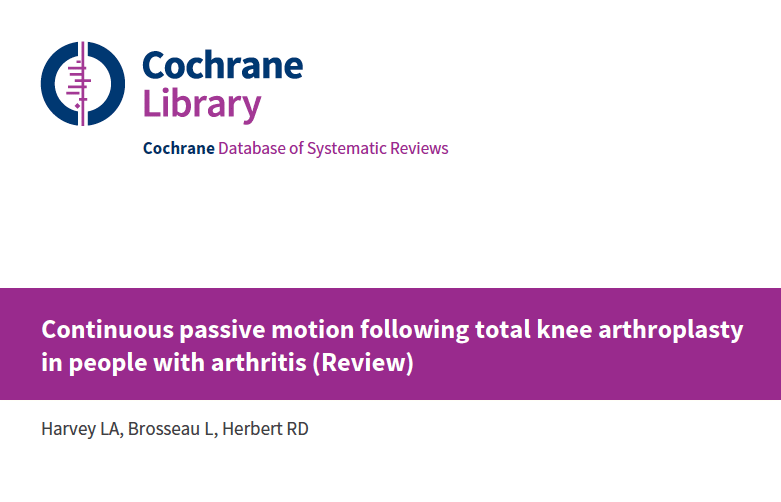 Cochrane
Library

Cochrane Database of Systematic Reviews

Continuous passive motion following total knee arthroplasty in people with arthritis (Review)

Harvey LA, Brosseau L, Herbert RD